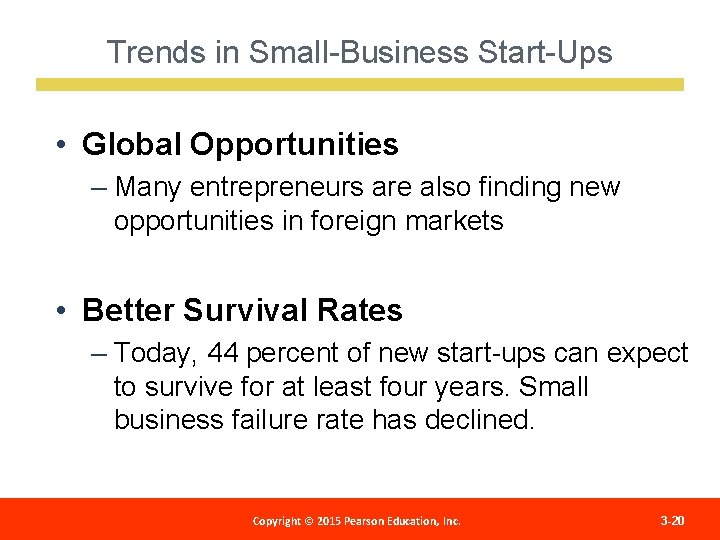 Trends in Small-Business Start-Ups

• Global Opportunities
– Many entrepreneurs are also finding new opportunities in foreign markets

• Better Survival Rates
– Today, 44 percent of new start-ups can expect to survive for at least four years. Small business failure rate has declined.

Copyright © 2015 Pearson Education, Inc.

3-20